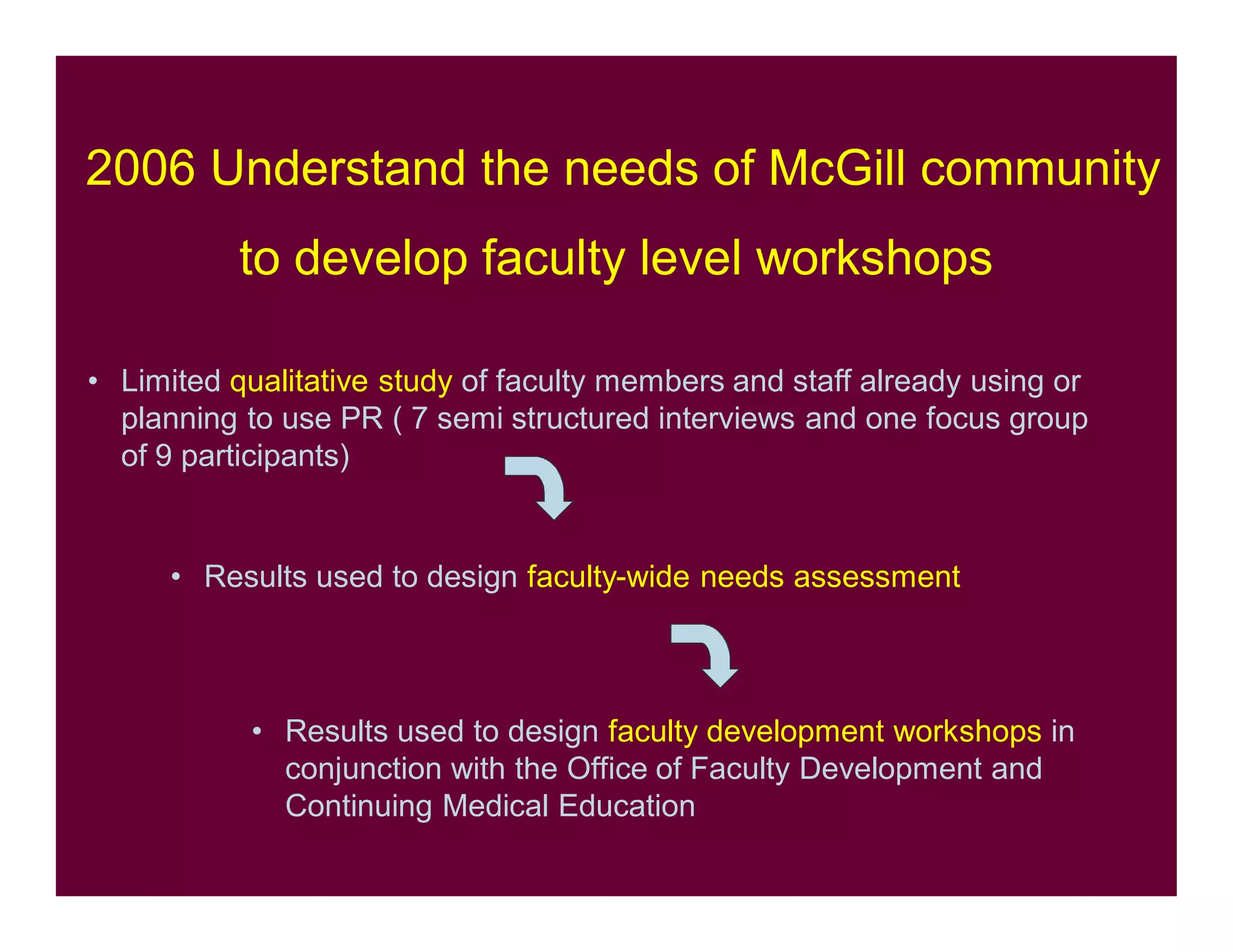 2006 Understand the needs of McGill community to develop faculty level workshops

• Limited qualitative study of faculty members and staff already using or planning to use PR ( 7 semi structured interviews and one focus group of 9 participants)

• Results used to design faculty-wide needs assessment

• Results used to design faculty development workshops in conjunction with the Office of Faculty Development and Continuing Medical Education